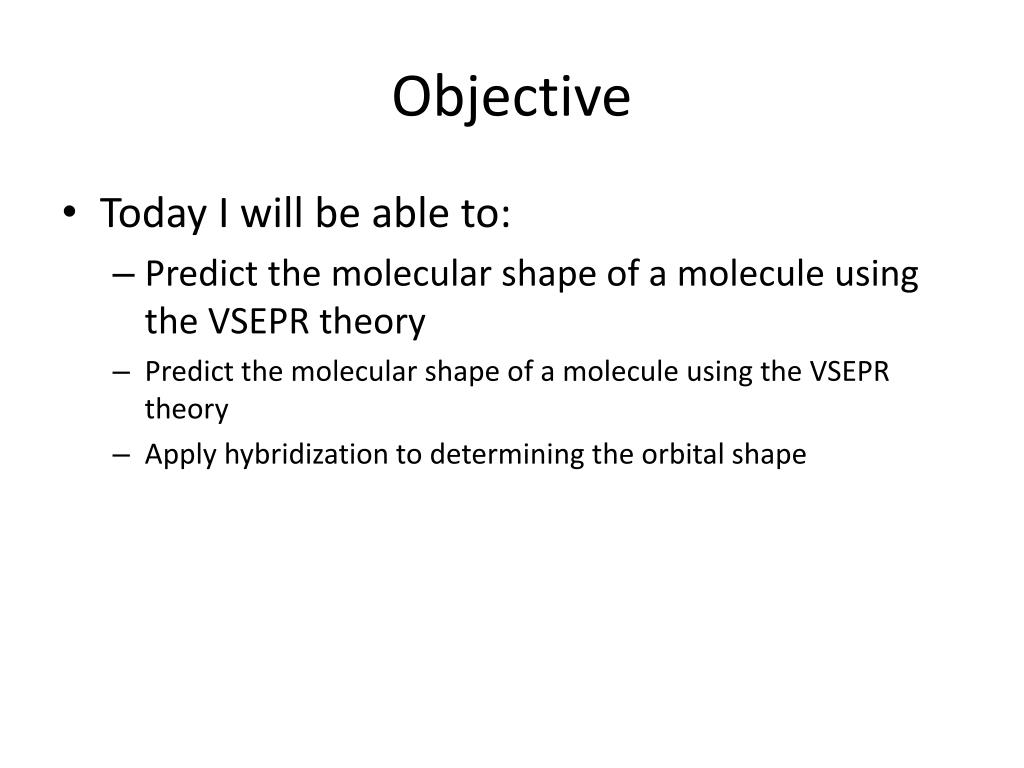 Objective

• Today I will be able to:
– Predict the molecular shape of a molecule using the VSEPR theory
– Predict the molecular shape of a molecule using the VSEPR theory
– Apply hybridization to determining the orbital shape